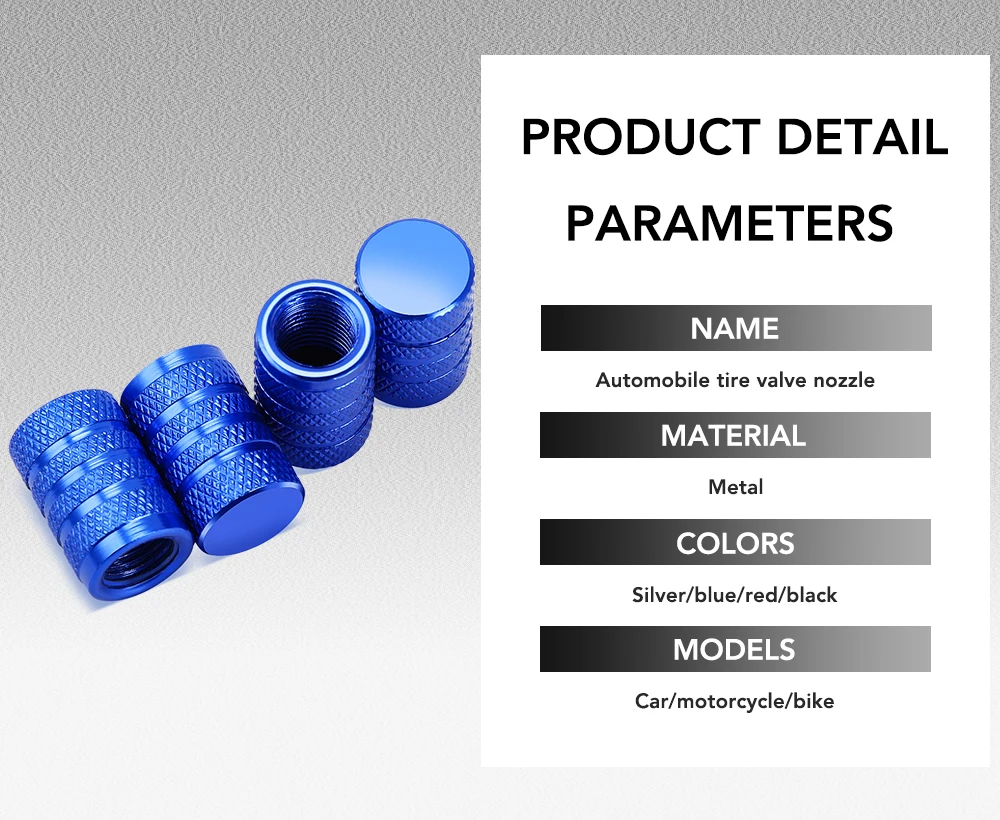 PRODUCT DETAIL PARAMETERS

NAME

Automobile tire valve nozzle

MATERIAL

Metal

COLORS

Silver/blue/red/black

MODELS

Car/motorcycle/bike